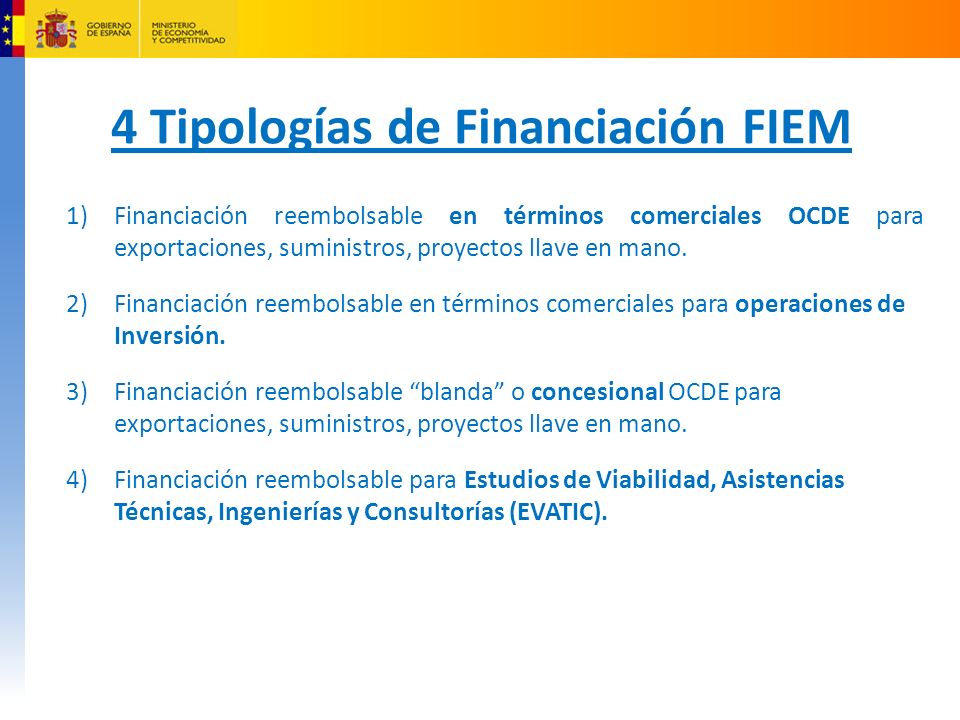 GOBIERNO DE ESPAÑA

MINISTERIO DE ECONOMÍA Y COMPETITIVIDAD

4 Tipologías de Financiación FIEM

1) Financiación reembolsable en términos comerciales OCDE para exportaciones, suministros, proyectos llave en mano.

2) Financiación reembolsable en términos comerciales para operaciones de Inversión.

3) Financiación reembolsable “blanda” o concesional OCDE para exportaciones, suministros, proyectos llave en mano.

4) Financiación reembolsable para Estudios de Viabilidad, Asistencias Técnicas, Ingenierías y Consultorías (EVATIC).